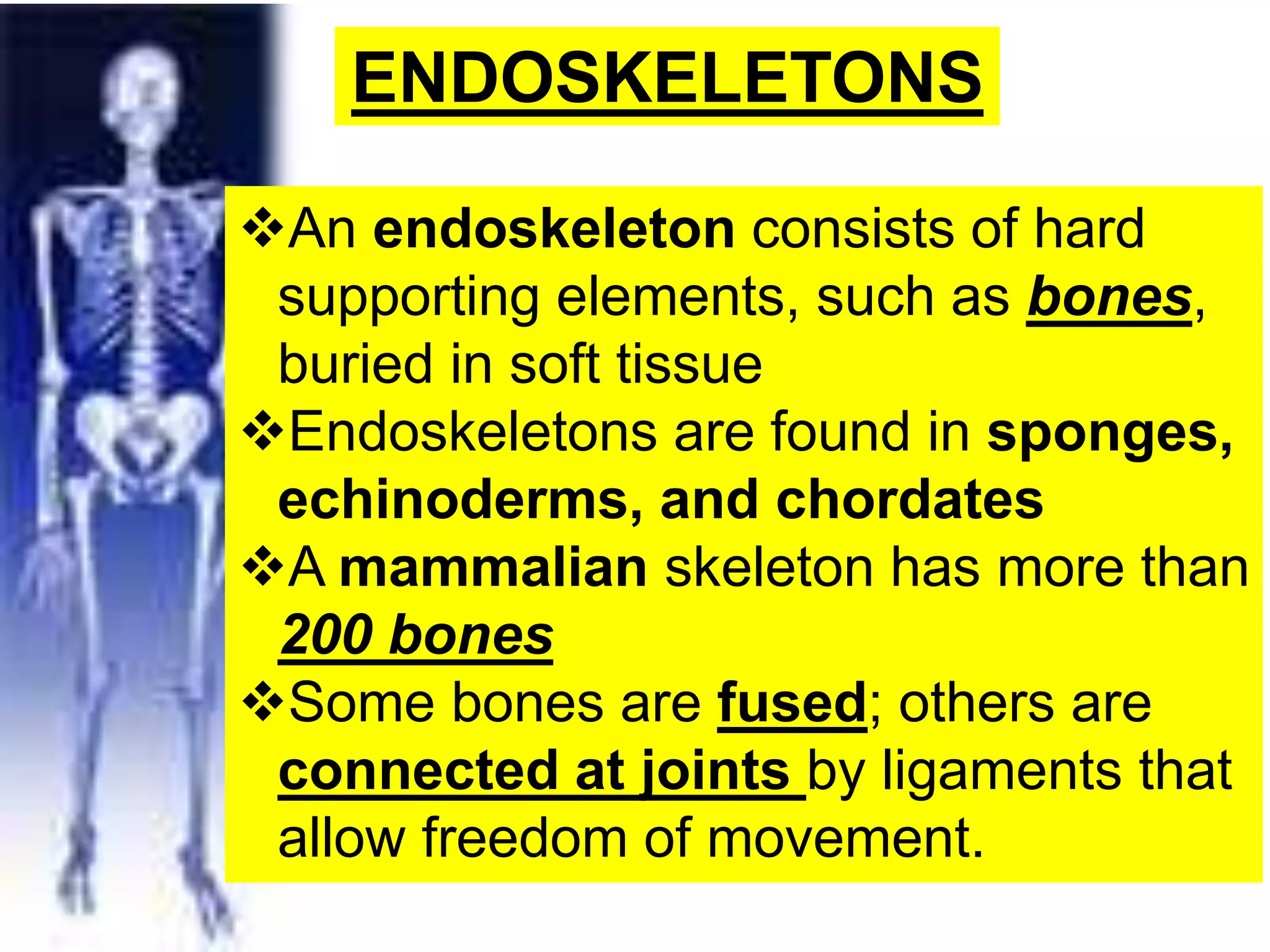 ENDOSKELETONS

❖An endoskeleton consists of hard supporting elements, such as bones, buried in soft tissue

❖Endoskeletons are found in sponges, echinoderms, and chordates

❖A mammalian skeleton has more than 200 bones

❖Some bones are fused; others are connected at joints by ligaments that allow freedom of movement.